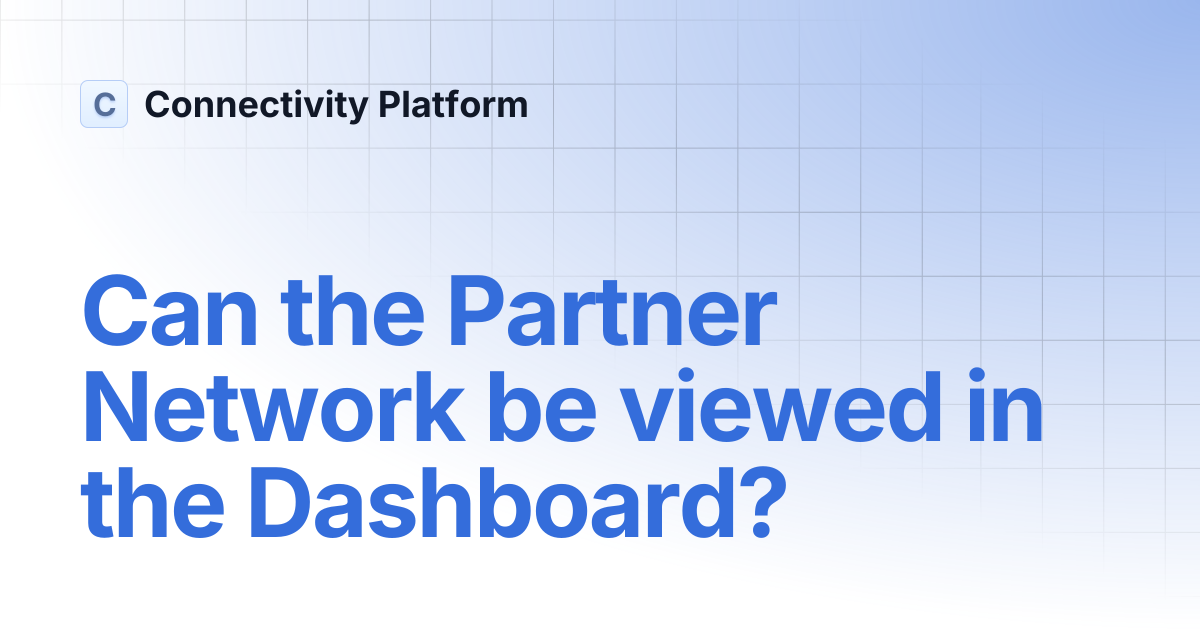 C Connectivity Platform

Can the Partner Network be viewed in the Dashboard?